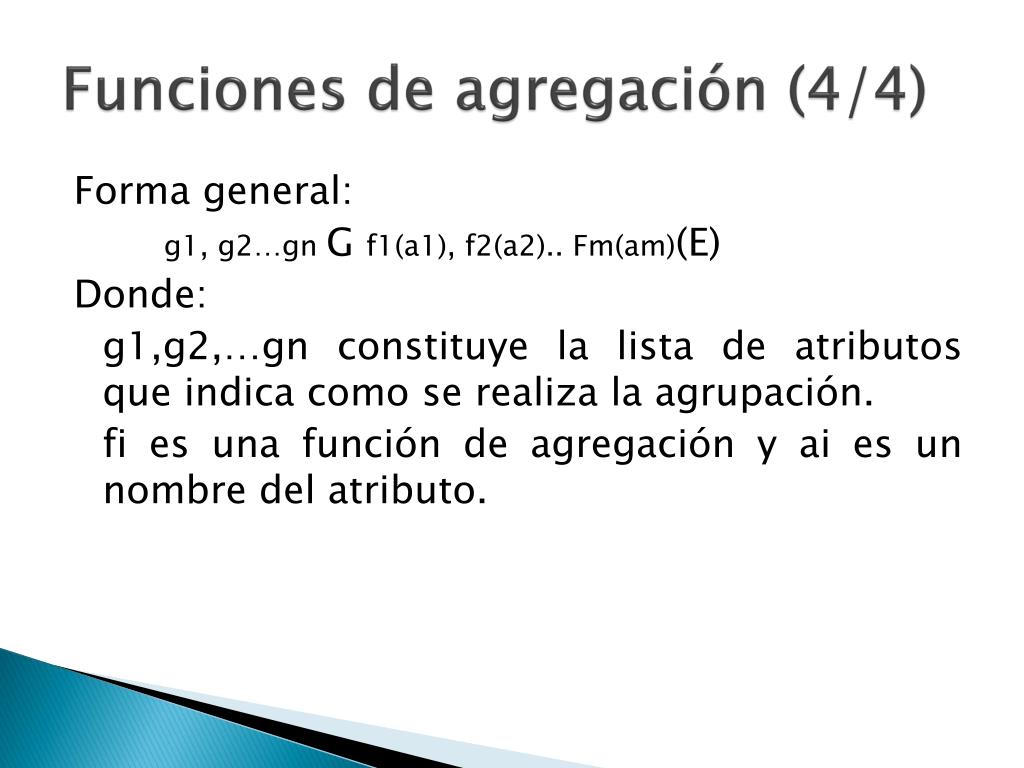 Funciones de agregación (4/4)

Forma general:

g1, g2…gn G f1(a1), f2(a2).. Fm(am)(E)

Donde:

g1,g2,…gn constituye la lista de atributos que indica como se realiza la agrupación.

fi es una función de agregación y ai es un nombre del atributo.